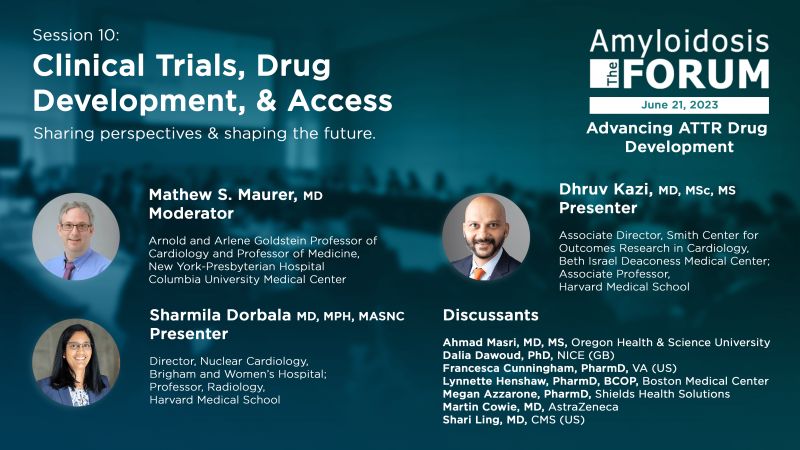 Session 10:
Clinical Trials, Drug Development, & Access
Sharing perspectives & shaping the future.

Amyloidosis The FORUM
June 21, 2023
Advancing ATTR Drug Development

Mathew S. Maurer, MD
Moderator
Arnold and Arlene Goldstein Professor of Cardiology and Professor of Medicine, New York-Presbyterian Hospital Columbia University Medical Center

Sharmila Dorbala MD, MPH, MASNC
Presenter
Director, Nuclear Cardiology, Brigham and Women's Hospital; Professor, Radiology, Harvard Medical School

Dhruv Kazi, MD, MSc, MS
Presenter
Associate Director, Smith Center for Outcomes Research in Cardiology, Beth Israel Deaconess Medical Center; Associate Professor, Harvard Medical School

Discussants
Ahmad Masri, MD, MS, Oregon Health & Science University
Dalia Dawoud, PhD, NICE (GB)
Francesca Cunningham, PharmD, VA (US)
Lynnette Henshaw, PharmD, BCOP, Boston Medical Center
Megan Azzarone, PharmD, Shields Health Solutions
Martin Cowie, MD, AstraZeneca
Shari Ling, MD, CMS (US)